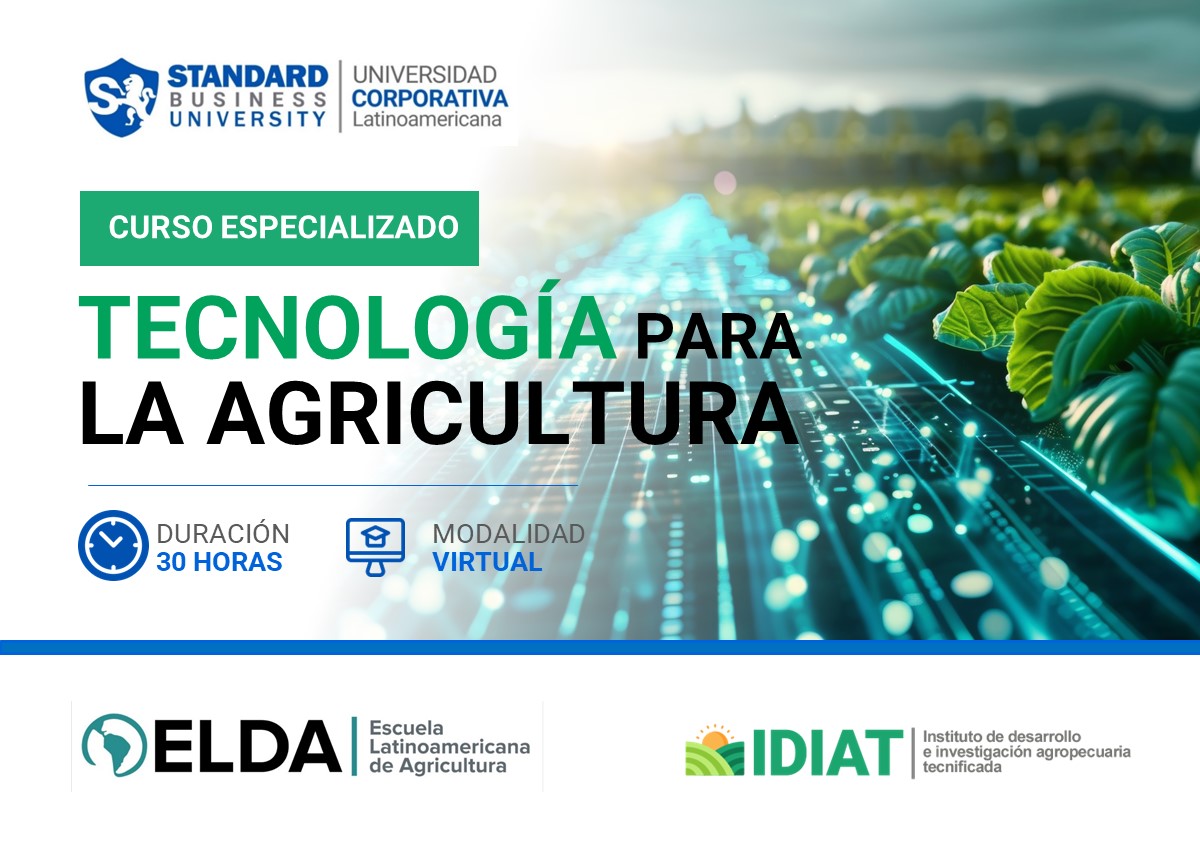 STANDARD BUSINESS UNIVERSITY
UNIVERSIDAD CORPORATIVA Latinoamericana

CURSO ESPECIALIZADO

TECNOLOGÍA PARA LA AGRICULTURA

DURACIÓN
30 HORAS

MODALIDAD
VIRTUAL

ELDA Escuela Latinoamericana de Agricultura

IDIAT Instituto de desarrollo e investigación agropecuaria tecnificada